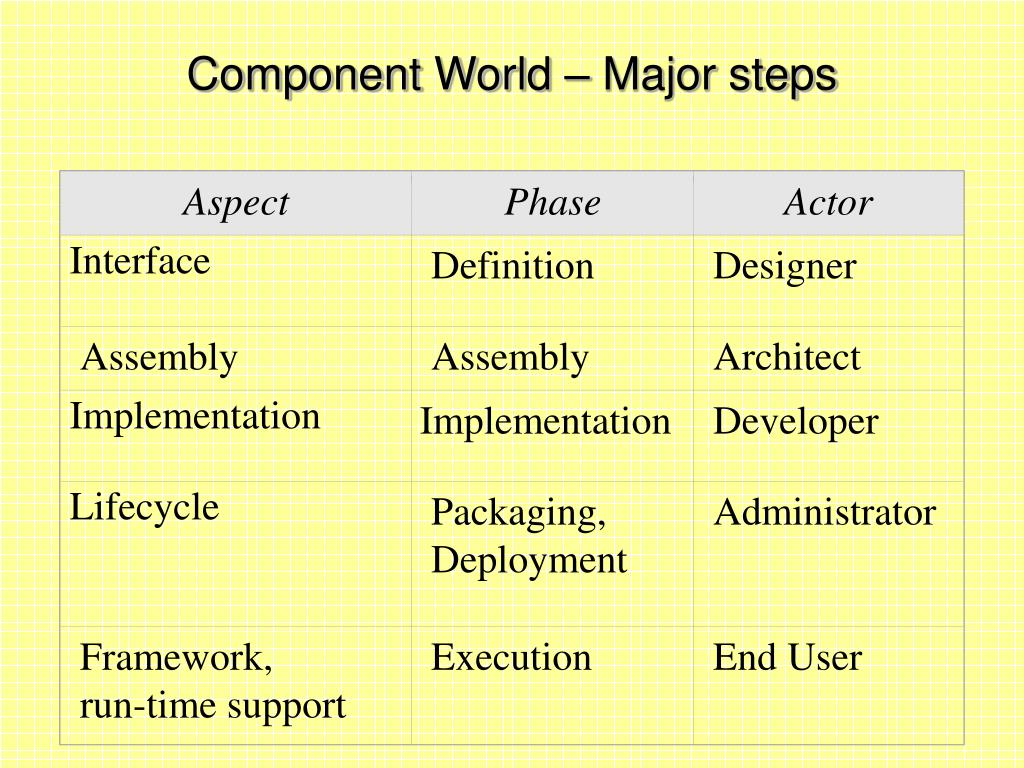 Component World – Major steps

| Aspect | Phase | Actor |
|---|---|---|
| Interface | Definition | Designer |
| Assembly | Assembly | Architect |
| Implementation | Implementation | Developer |
| Lifecycle | Packaging, Deployment | Administrator |
| Framework, run-time support | Execution | End User |